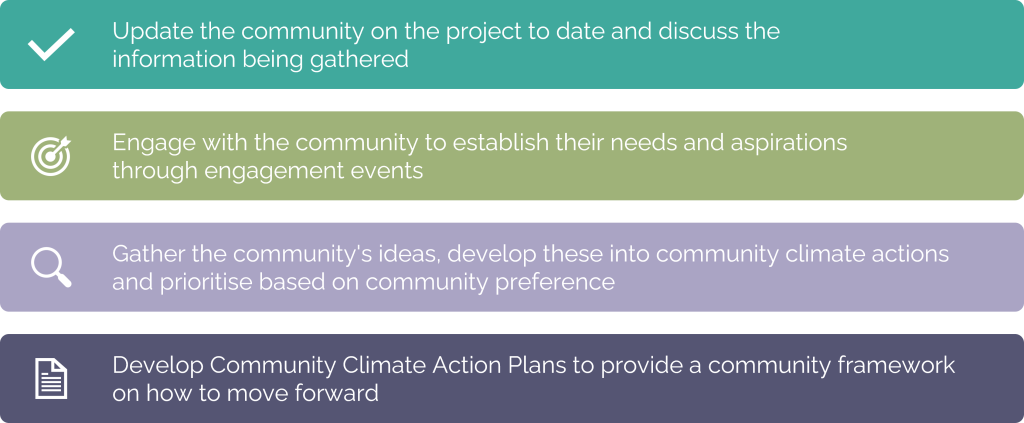 Update the community on the project to date and discuss the information being gathered

Engage with the community to establish their needs and aspirations through engagement events

Gather the community's ideas, develop these into community climate actions and prioritise based on community preference

Develop Community Climate Action Plans to provide a community framework on how to move forward